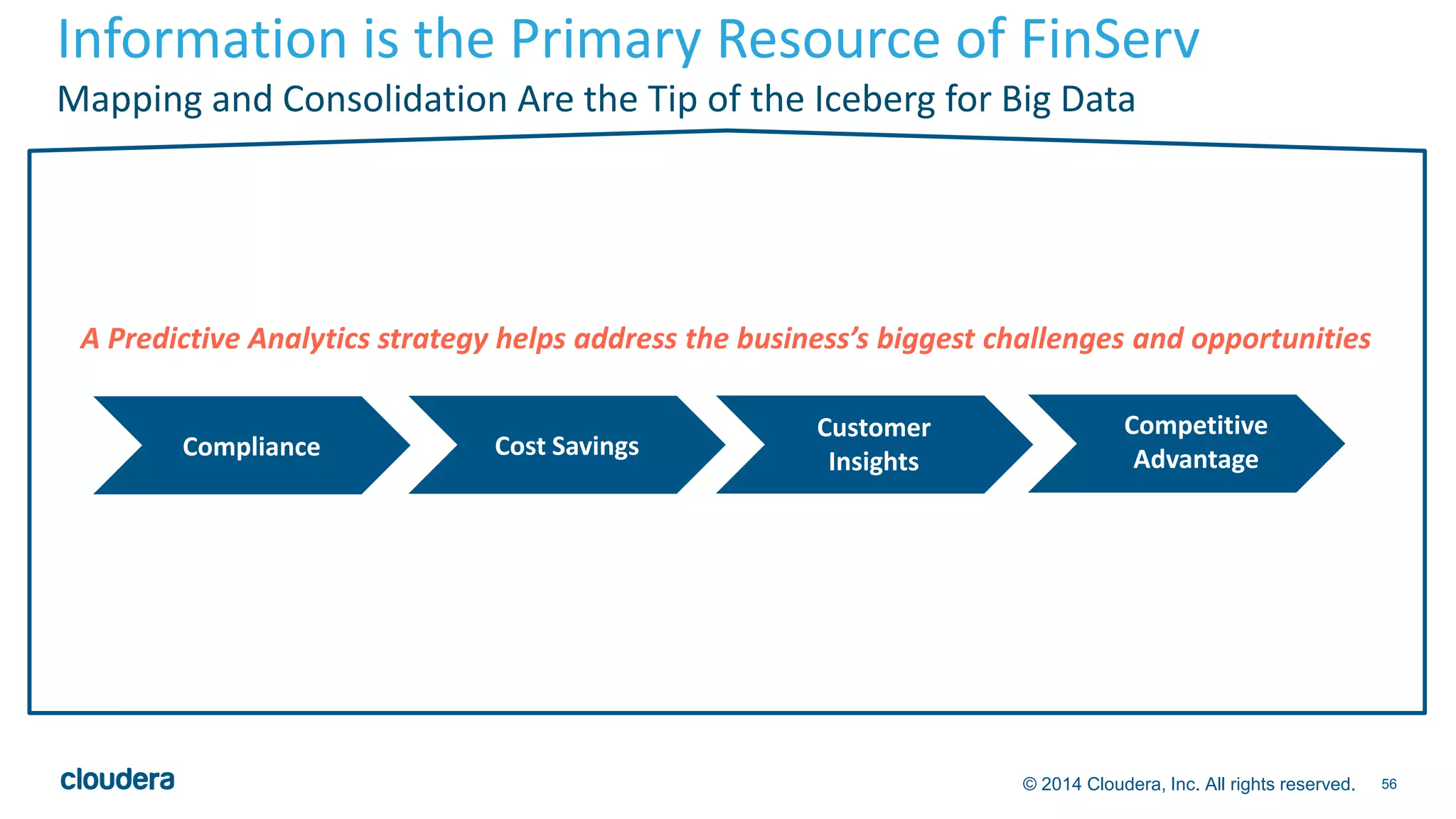 Information is the Primary Resource of FinServ
Mapping and Consolidation Are the Tip of the Iceberg for Big Data

A Predictive Analytics strategy helps address the business's biggest challenges and opportunities

Compliance

Cost Savings

Customer Insights

Competitive Advantage

cloudera

© 2014 Cloudera, Inc. All rights reserved. 56